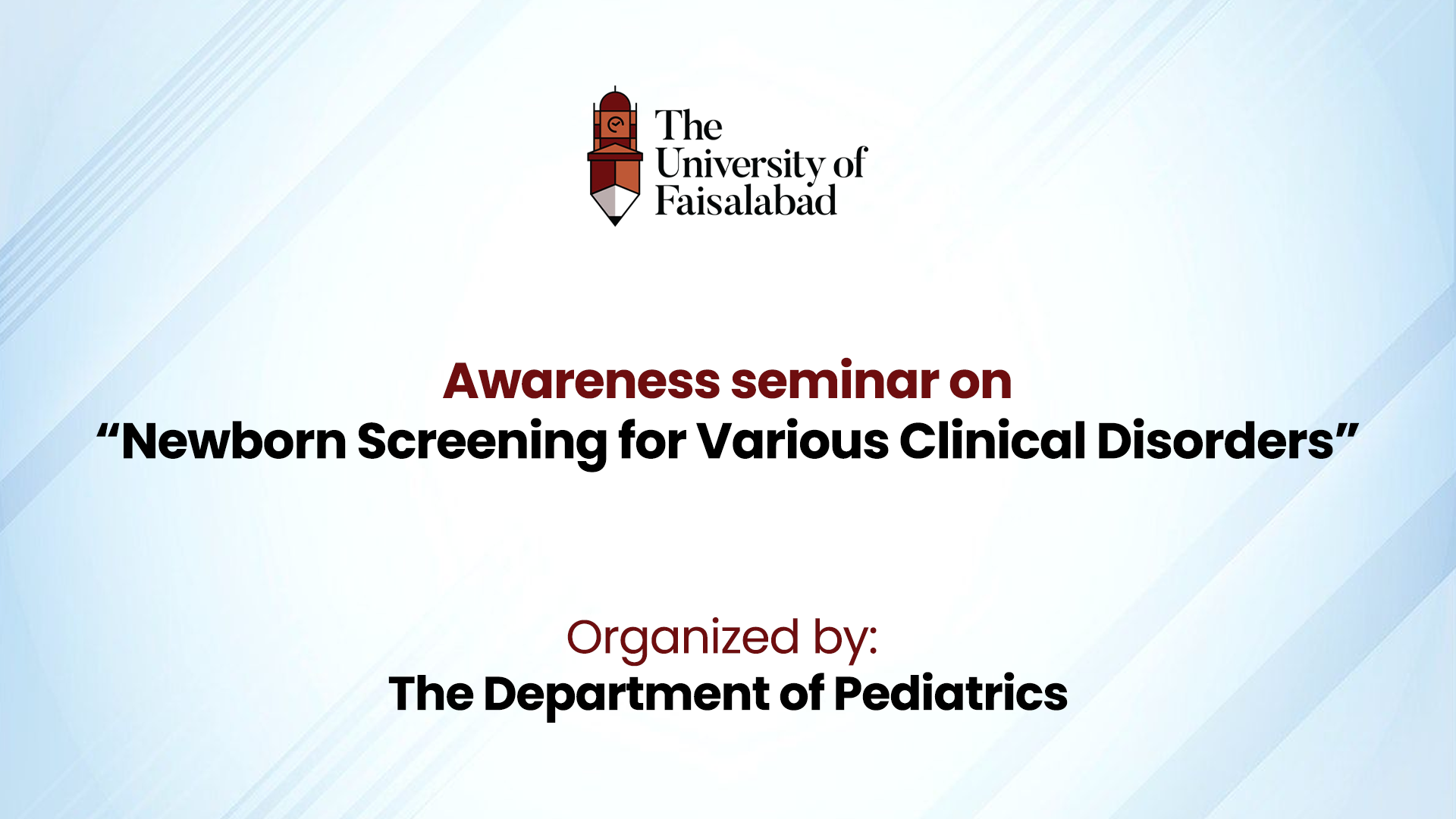 The University of Faisalabad

Awareness seminar on
“Newborn Screening for Various Clinical Disorders”

Organized by:
The Department of Pediatrics